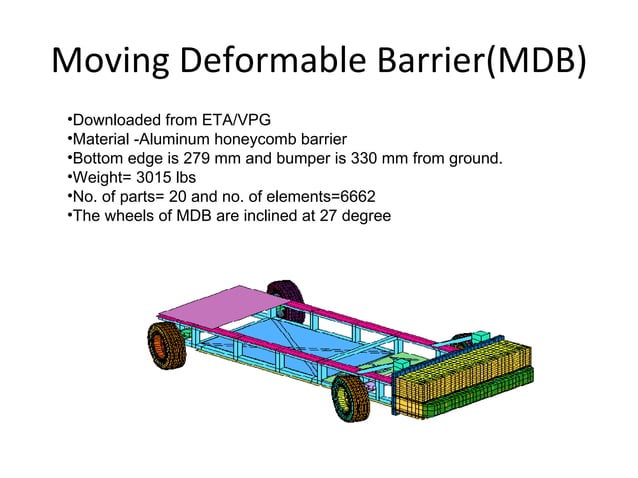 Moving Deformable Barrier(MDB)

•Downloaded from ETA/VPG
•Material -Aluminum honeycomb barrier
•Bottom edge is 279 mm and bumper is 330 mm from ground.
•Weight= 3015 lbs
•No. of parts= 20 and no. of elements=6662
•The wheels of MDB are inclined at 27 degree